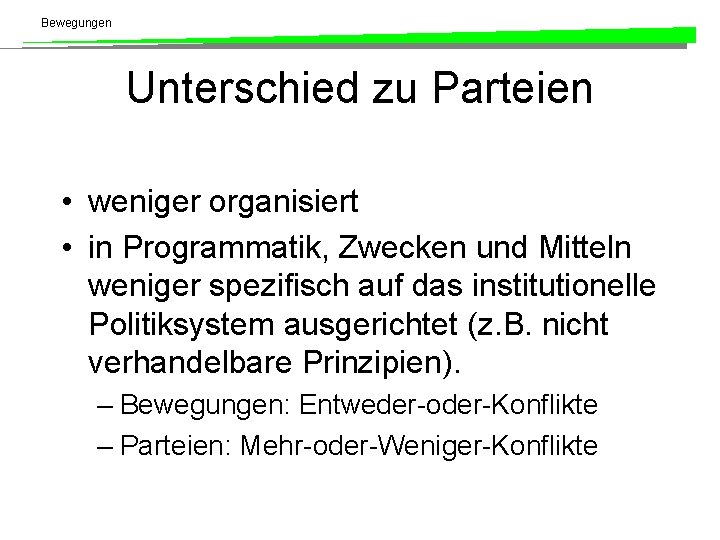 Bewegungen

Unterschied zu Parteien

• weniger organisiert
• in Programmatik, Zwecken und Mitteln weniger spezifisch auf das institutionelle Politiksystem ausgerichtet (z.B. nicht verhandelbare Prinzipien).
– Bewegungen: Entweder-oder-Konflikte
– Parteien: Mehr-oder-Weniger-Konflikte